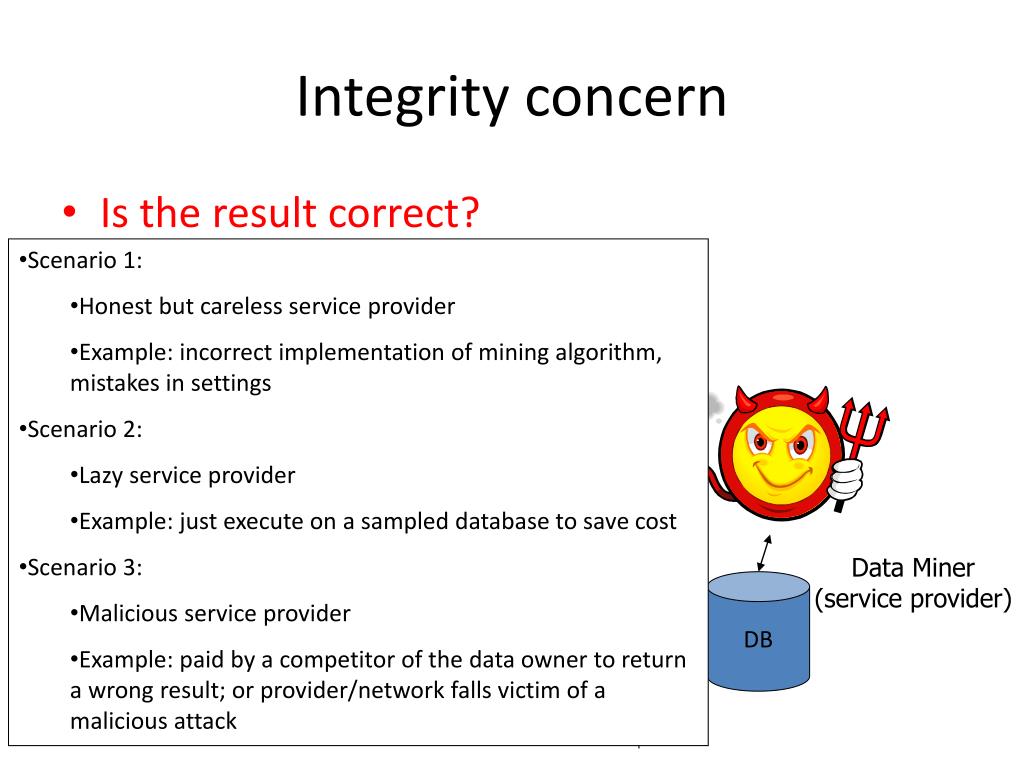 Integrity concern

• Is the result correct?

•Scenario 1:

•Honest but careless service provider

•Example: incorrect implementation of mining algorithm, mistakes in settings

•Scenario 2:

•Lazy service provider

•Example: just execute on a sampled database to save cost

•Scenario 3:

•Malicious service provider

•Example: paid by a competitor of the data owner to return a wrong result; or provider/network falls victim of a malicious attack

Data Miner
(service provider)

DB